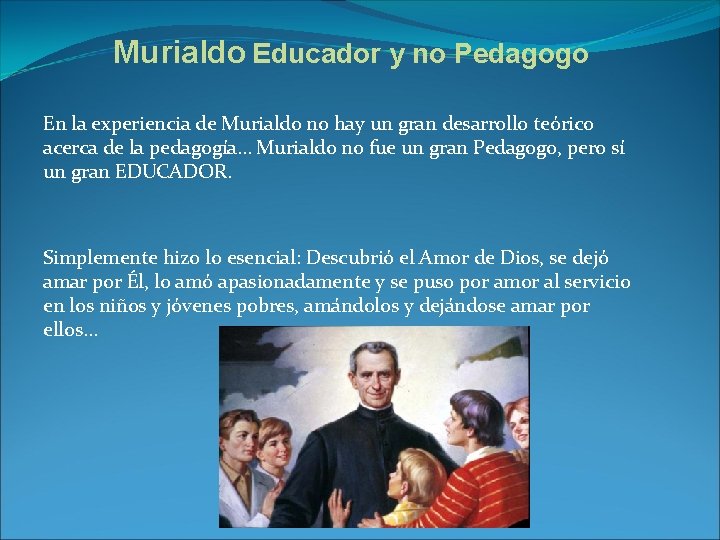 Murialdo Educador y no Pedagogo

En la experiencia de Murialdo no hay un gran desarrollo teórico acerca de la pedagogía... Murialdo no fue un gran Pedagogo, pero sí un gran EDUCADOR.

Simplemente hizo lo esencial: Descubrió el Amor de Dios, se dejó amar por Él, lo amó apasionadamente y se puso por amor al servicio en los niños y jóvenes pobres, amándolos y dejándose amar por ellos...